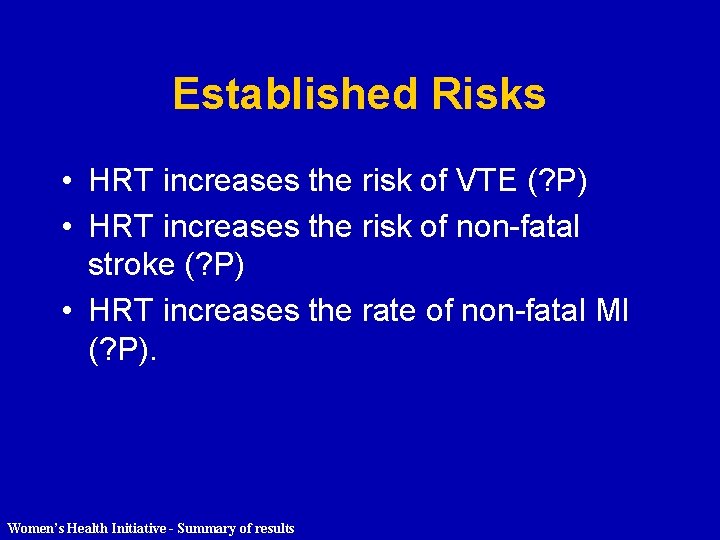 Established Risks

• HRT increases the risk of VTE (?P)
• HRT increases the risk of non-fatal stroke (?P)
• HRT increases the rate of non-fatal MI (?P).

Women's Health Initiative - Summary of results